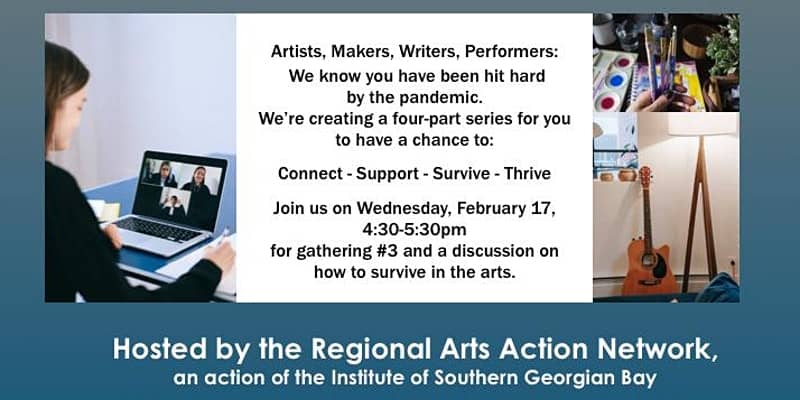 Artists, Makers, Writers, Performers:
We know you have been hit hard by the pandemic.
We're creating a four-part series for you to have a chance to:

Connect - Support - Survive - Thrive

Join us on Wednesday, February 17, 4:30-5:30pm for gathering #3 and a discussion on how to survive in the arts.

Hosted by the Regional Arts Action Network,
an action of the Institute of Southern Georgian Bay